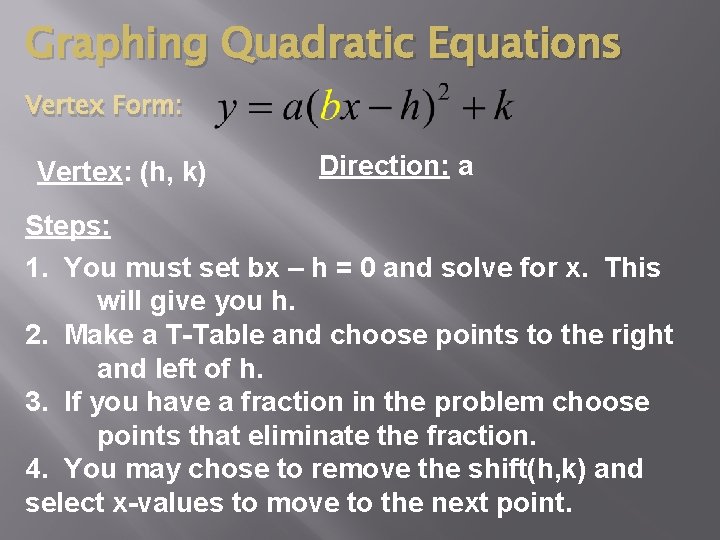 Graphing Quadratic Equations

Vertex Form: $y = a(bx - h)^2 + k$

Vertex: (h, k)

Direction: a

Steps:

1. You must set bx – h = 0 and solve for x. This will give you h.
2. Make a T-Table and choose points to the right and left of h.
3. If you have a fraction in the problem choose points that eliminate the fraction.
4. You may chose to remove the shift(h,k) and select x-values to move to the next point.